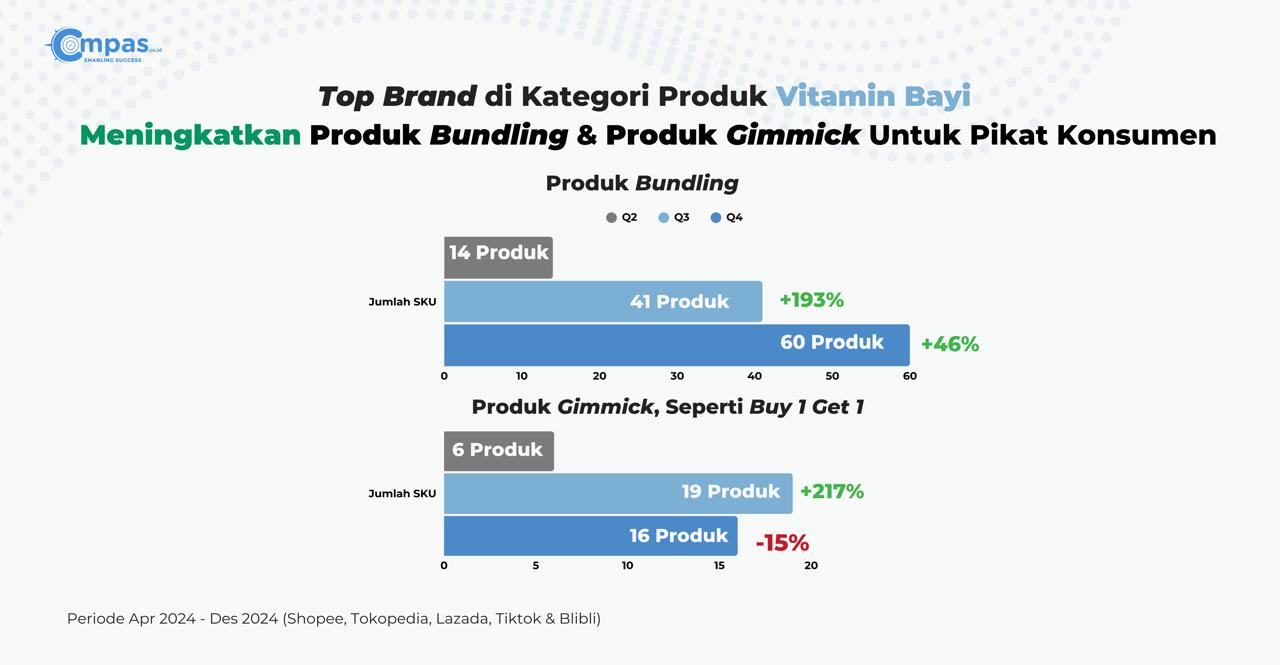 Compas.co.id
ENABLING SUCCESS

Top Brand di Kategori Produk Vitamin Bayi
Meningkatkan Produk Bundling & Produk Gimmick Untuk Pikat Konsumen

Produk Bundling

Q2 Q3 Q4

Jumlah SKU

14 Produk
41 Produk +193%
60 Produk +46%

0 10 20 30 40 50 60

Produk Gimmick, Seperti Buy 1 Get 1

Jumlah SKU

6 Produk
19 Produk +217%
16 Produk -15%

0 5 10 15 20

Periode Apr 2024 - Des 2024 (Shopee, Tokopedia, Lazada, Tiktok & Blibli)